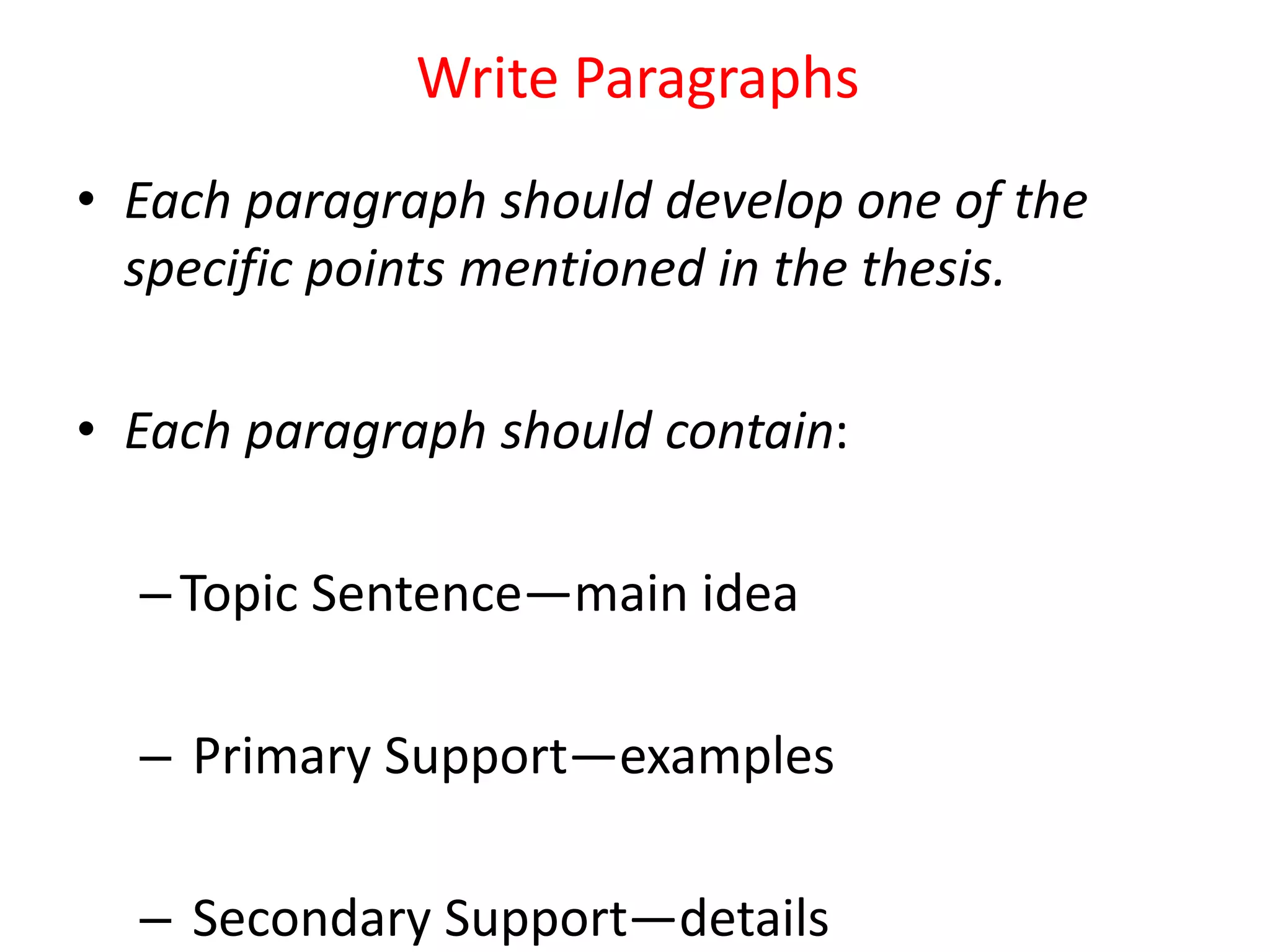 Write Paragraphs

• Each paragraph should develop one of the specific points mentioned in the thesis.

• Each paragraph should contain:

– Topic Sentence—main idea

– Primary Support—examples

– Secondary Support—details